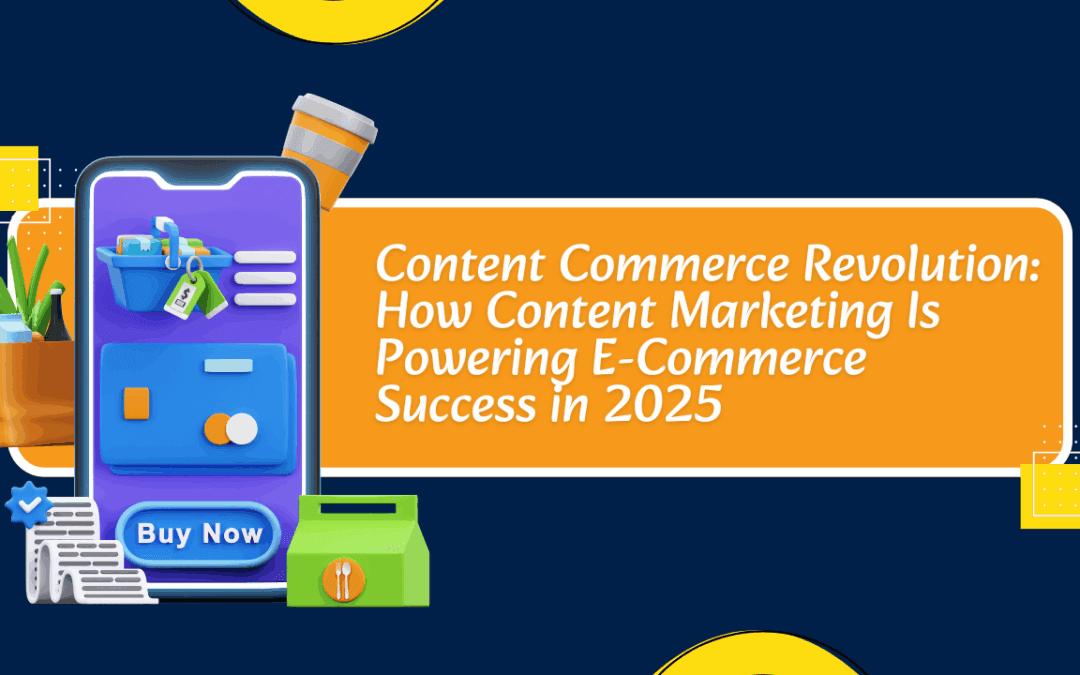 Content Commerce Revolution: How Content Marketing Is Powering E-Commerce Success in 2025

Buy Now